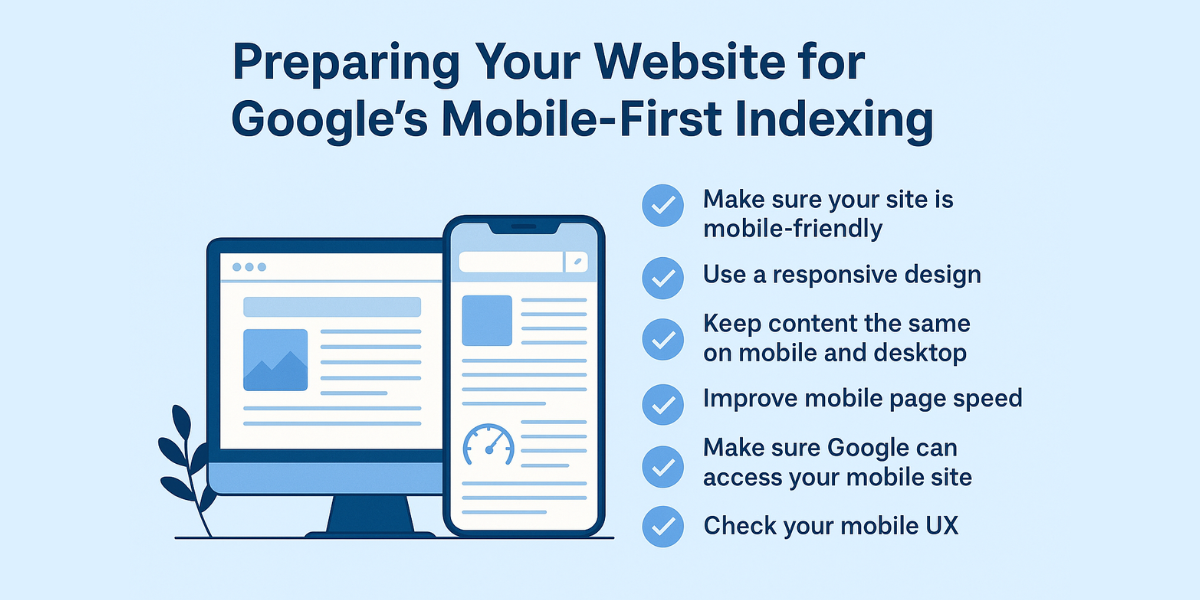 Preparing Your Website for Google's Mobile-First Indexing

Make sure your site is mobile-friendly

Use a responsive design

Keep content the same on mobile and desktop

Improve mobile page speed

Make sure Google can access your mobile site

Check your mobile UX